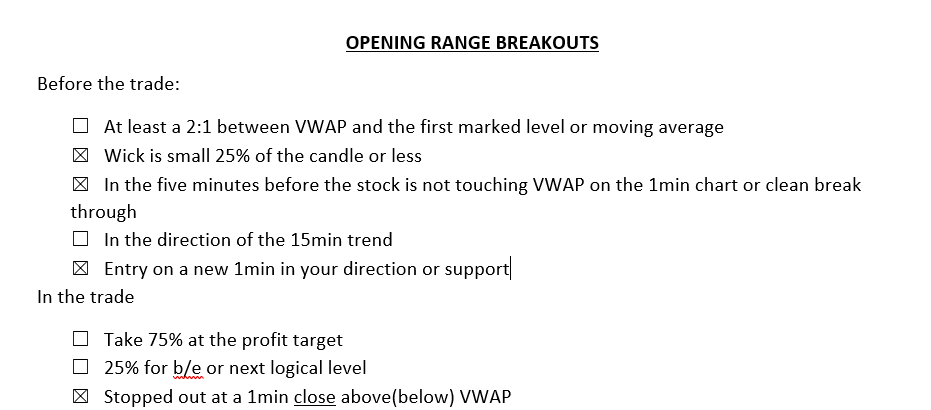 OPENING RANGE BREAKOUTS

Before the trade:

☐ At least a 2:1 between VWAP and the first marked level or moving average
☒ Wick is small 25% of the candle or less
☒ In the five minutes before the stock is not touching VWAP on the 1min chart or clean break through
☐ In the direction of the 15min trend
☒ Entry on a new 1min in your direction or support

In the trade

☐ Take 75% at the profit target
☐ 25% for b/e or next logical level
☒ Stopped out at a 1min close above(below) VWAP